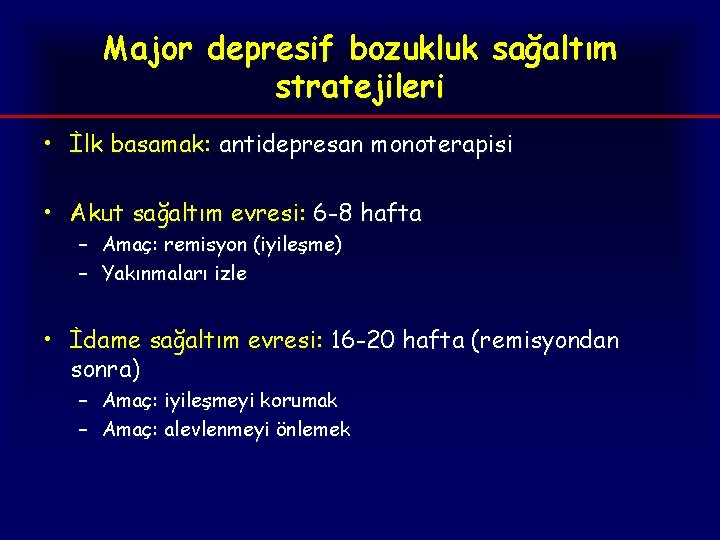 Major depresif bozukluk sağaltım stratejileri

• İlk basamak: antidepresan monoterapisi

• Akut sağaltım evresi: 6-8 hafta
– Amaç: remisyon (iyileşme)
– Yakınmaları izle

• İdame sağaltım evresi: 16-20 hafta (remisyondan sonra)
– Amaç: iyileşmeyi korumak
– Amaç: alevlenmeyi önlemek